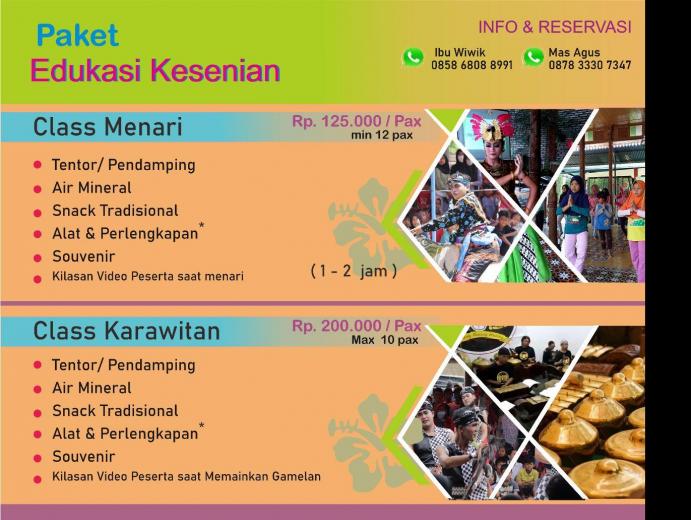 Paket
Edukasi Kesenian

INFO & RESERVASI

Ibu Wiwik
0858 6808 8991

Mas Agus
0878 3330 7347

Class Menari

Rp. 125.000 / Pax
min 12 pax

- Tentor/ Pendamping
- Air Mineral
- Snack Tradisional
- Alat & Perlengkapan*
- Souvenir
- Kilasan Video Peserta saat menari

( 1 - 2 jam )

Class Karawitan

Rp. 200.000 / Pax
Max 10 pax

- Tentor/ Pendamping
- Air Mineral
- Snack Tradisional
- Alat & Perlengkapan*
- Souvenir
- Kilasan Video Peserta saat Memainkan Gamelan